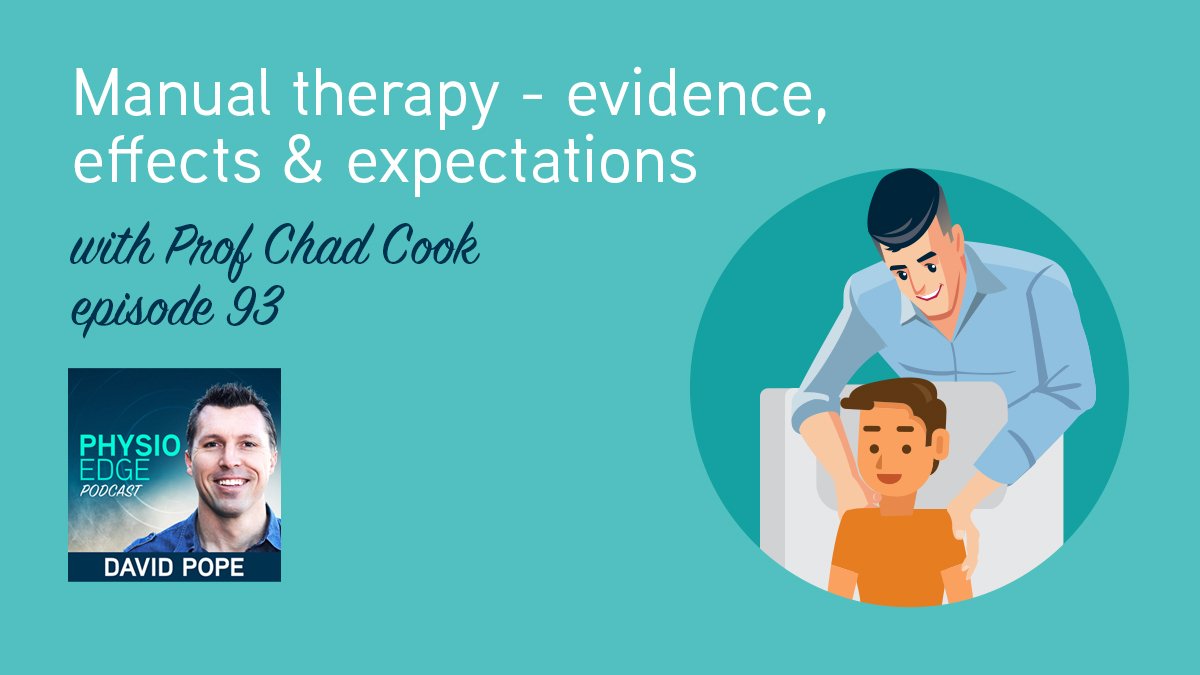 Manual therapy - evidence, effects & expectations

with Prof Chad Cook
episode 93

PHYSIO EDGE PODCAST

DAVID POPE